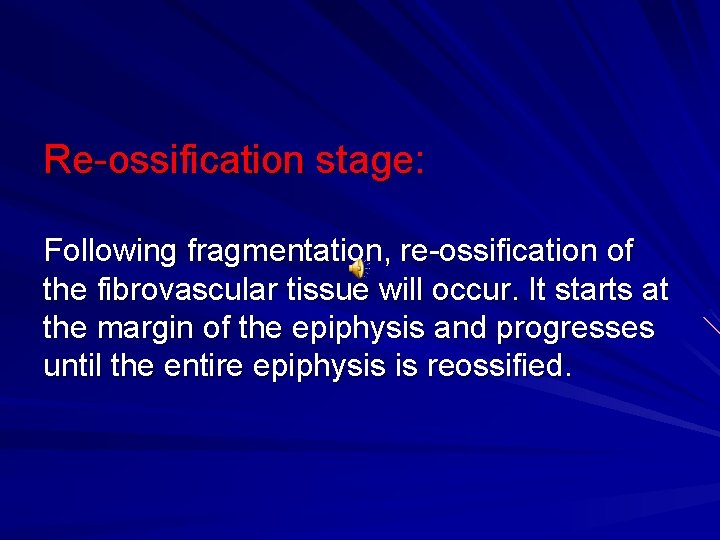 Re-ossification stage:

Following fragmentation, re-ossification of the fibrovascular tissue will occur. It starts at the margin of the epiphysis and progresses until the entire epiphysis is reossified.